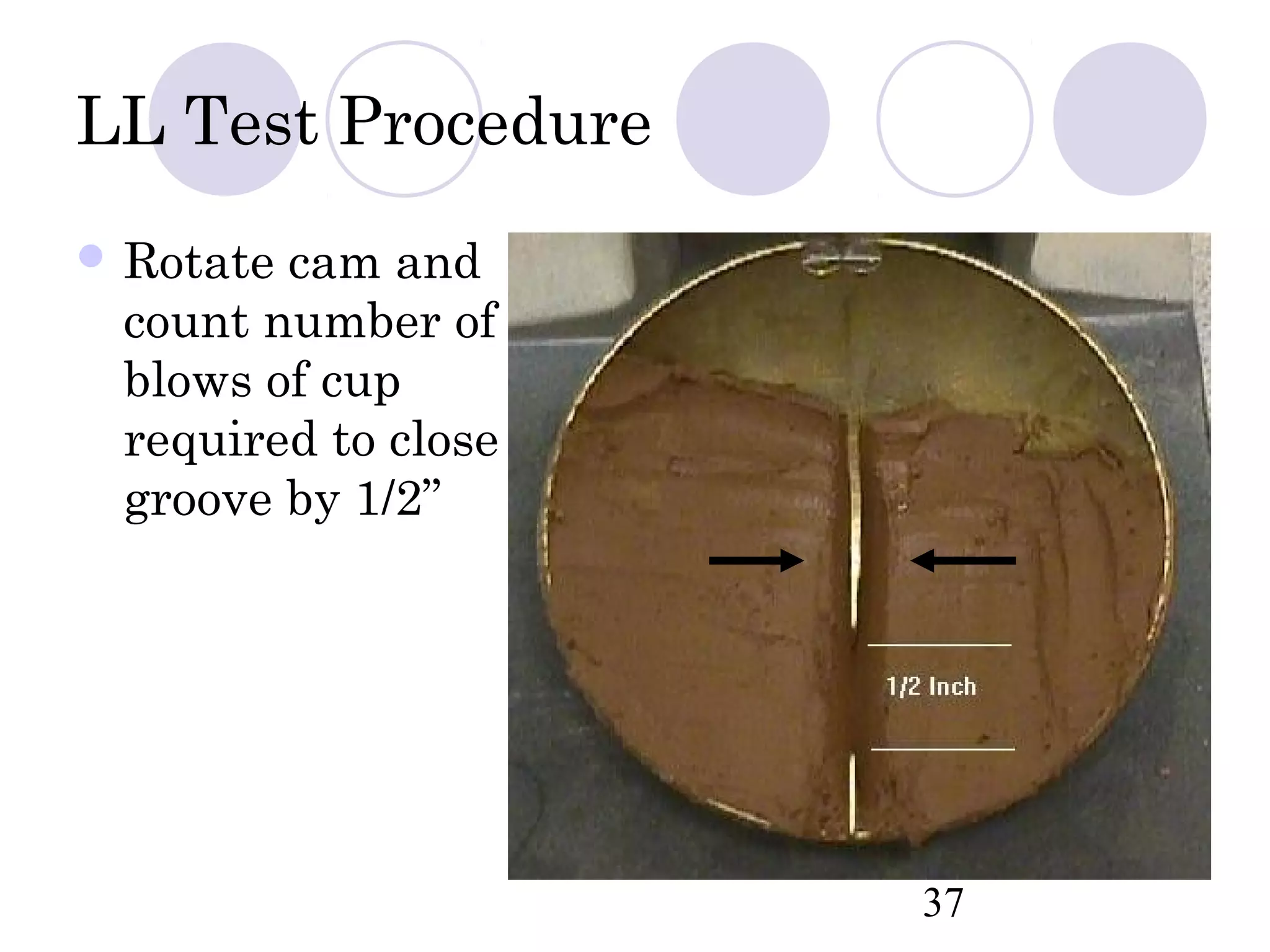 LL Test Procedure

Rotate cam and count number of blows of cup required to close groove by 1/2”

1/2 Inch

37